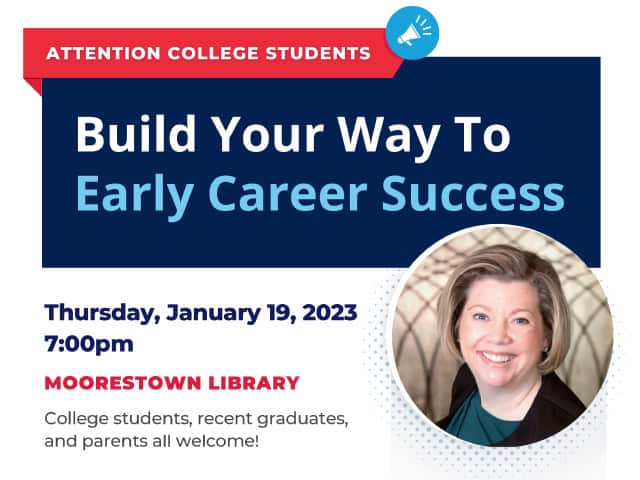 ATTENTION COLLEGE STUDENTS

Build Your Way To
Early Career Success

Thursday, January 19, 2023
7:00pm

MOORESTOWN LIBRARY

College students, recent graduates, and parents all welcome!